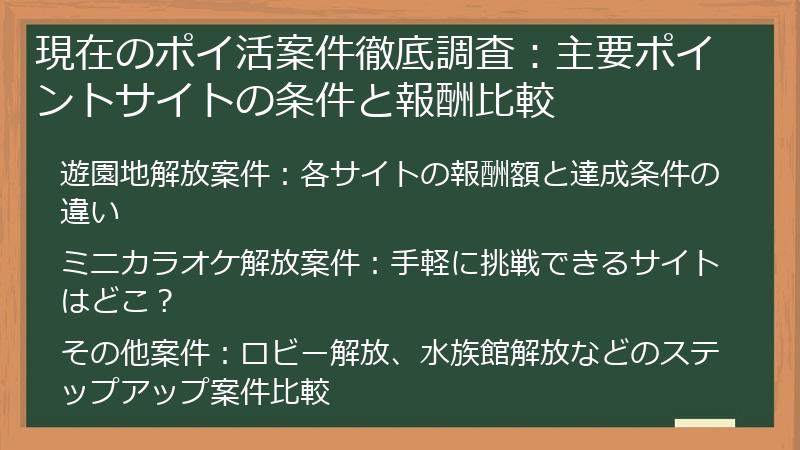 現在のポイ活案件徹底調査：主要ポイントサイトの条件と報酬比較

遊園地解放案件：各サイトの報酬額と達成条件の違い

ミニカラオケ解放案件：手軽に挑戦できるサイトはどこ？

その他案件：ロビー解放、水族館解放などのステップアップ案件比較